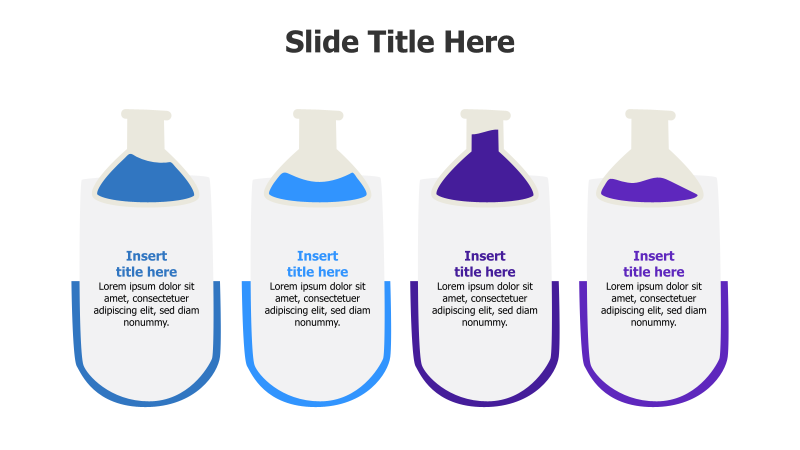 Slide Title Here

Insert title here
Lorem ipsum dolor sit amet, consectetuer adipiscing elit, sed diam nonummy.

Insert title here
Lorem ipsum dolor sit amet, consectetuer adipiscing elit, sed diam nonummy.

Insert title here
Lorem ipsum dolor sit amet, consectetuer adipiscing elit, sed diam nonummy.

Insert title here
Lorem ipsum dolor sit amet, consectetuer adipiscing elit, sed diam nonummy.